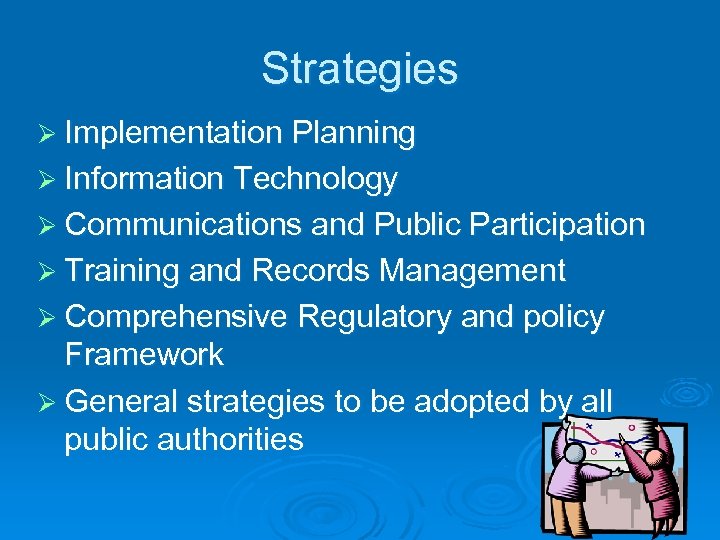 Strategies

➢ Implementation Planning
➢ Information Technology
➢ Communications and Public Participation
➢ Training and Records Management
➢ Comprehensive Regulatory and policy Framework
➢ General strategies to be adopted by all public authorities